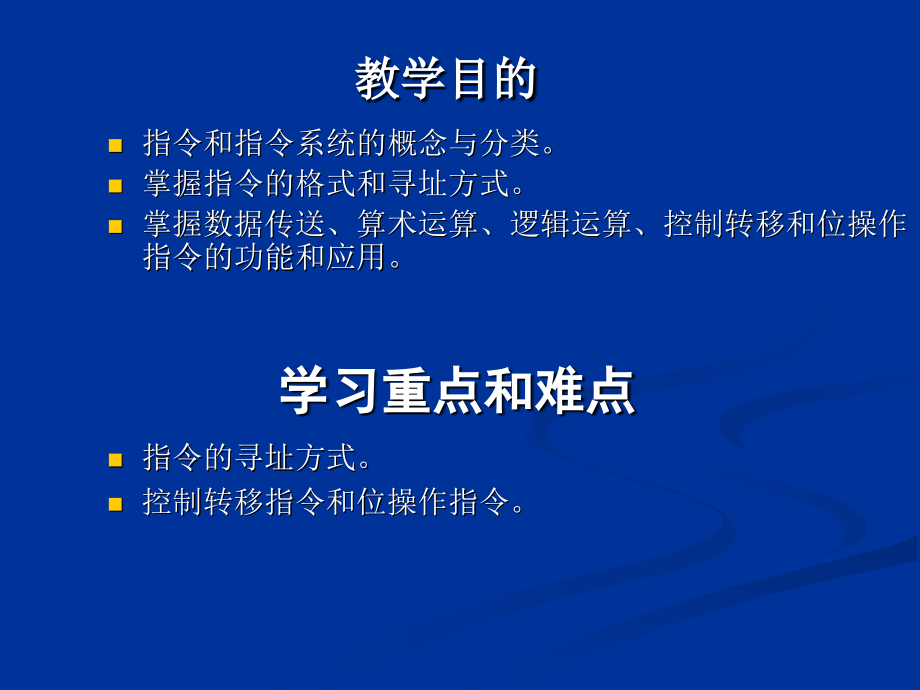 教学目的

- 指令和指令系统的概念与分类。
- 掌握指令的格式和寻址方式。
- 掌握数据传送、算术运算、逻辑运算、控制转移和位操作指令的功能和应用。

学习重点和难点

- 指令的寻址方式。
- 控制转移指令和位操作指令。